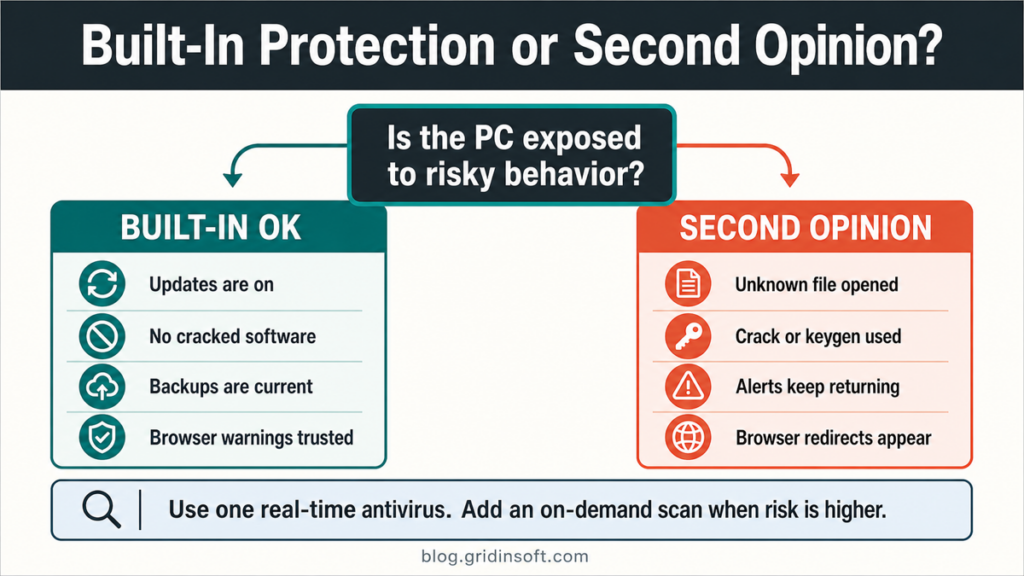 Built-In Protection or Second Opinion?

Is the PC exposed to risky behavior?

BUILT-IN OK

Updates are on

No cracked software

Backups are current

Browser warnings trusted

SECOND OPINION

Unknown file opened

Crack or keygen used

Alerts keep returning

Browser redirects appear

Use one real-time antivirus. Add an on-demand scan when risk is higher.

blog.gridinsoft.com